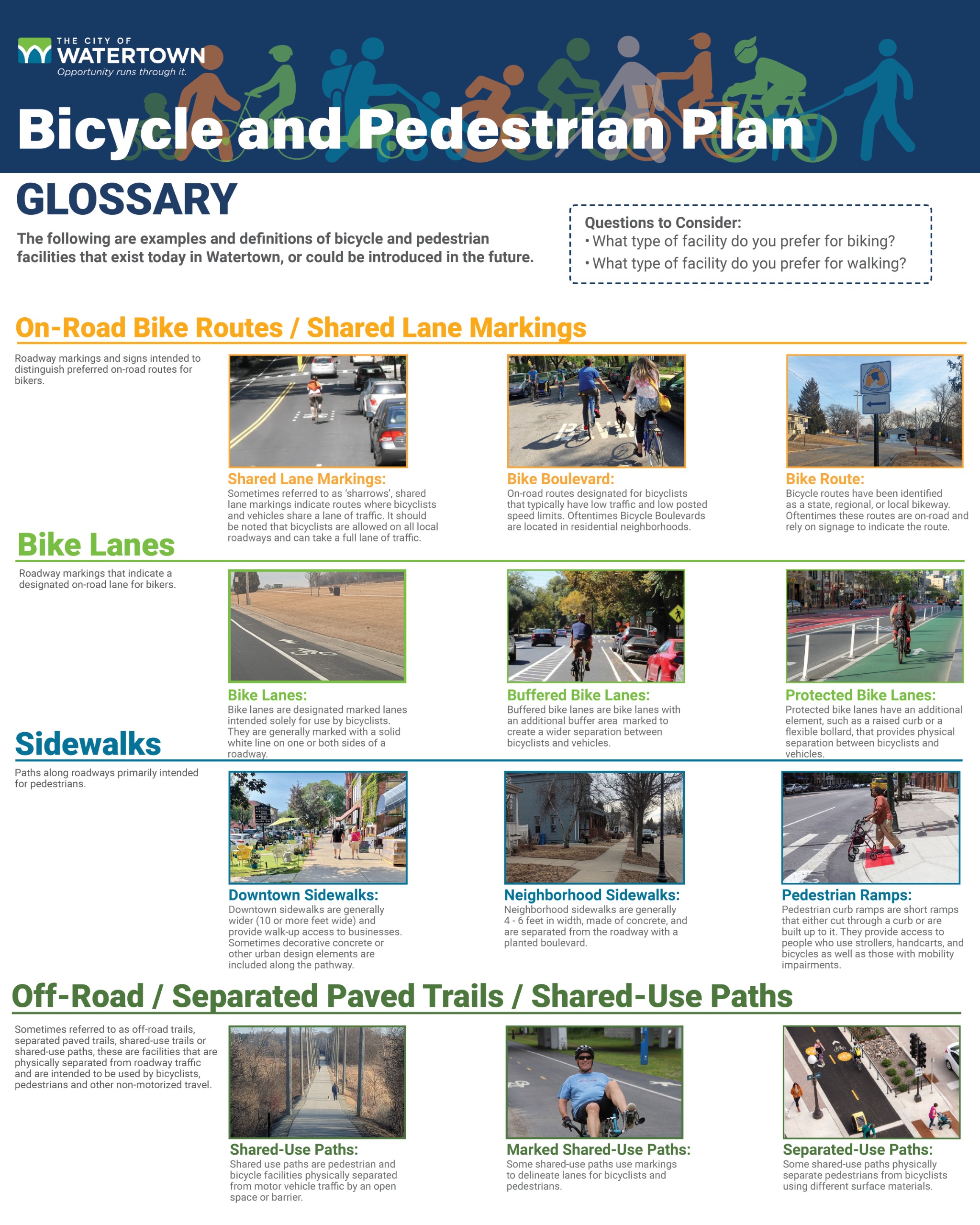 THE CITY OF
WATERTOWN
Opportunity runs through it.

Bicycle and Pedestrian Plan

GLOSSARY

The following are examples and definitions of bicycle and pedestrian facilities that exist today in Watertown, or could be introduced in the future.

Questions to Consider:
• What type of facility do you prefer for biking?
• What type of facility do you prefer for walking?

On-Road Bike Routes / Shared Lane Markings

Roadway markings and signs intended to distinguish preferred on-road routes for bikers.

Shared Lane Markings:
Sometimes referred to as 'sharrows', shared lane markings indicate routes where bicyclists and vehicles share a lane of traffic. It should be noted that bicyclists are allowed on all local roadways and can take a full lane of traffic.

Bike Boulevard:
On-road routes designated for bicyclists that typically have low traffic and low posted speed limits. Oftentimes Bicycle Boulevards are located in residential neighborhoods.

Bike Route:
Bicycle routes have been identified as a state, regional, or local bikeway. Oftentimes these routes are on-road and rely on signage to indicate the route.

Bike Lanes

Roadway markings that indicate a designated on-road lane for bikers.

Bike Lanes:
Bike lanes are designated marked lanes intended solely for use by bicyclists. They are generally marked with a solid white line on one or both sides of a roadway.

Buffered Bike Lanes:
Buffered bike lanes are bike lanes with an additional buffer area marked to create a wider separation between bicyclists and vehicles.

Protected Bike Lanes:
Protected bike lanes have an additional element, such as a raised curb or a flexible bollard, that provides physical separation between bicyclists and vehicles.

Sidewalks

Paths along roadways primarily intended for pedestrians.

Downtown Sidewalks:
Downtown sidewalks are generally wider (10 or more feet wide) and provide walk-up access to businesses. Sometimes decorative concrete or other urban design elements are included along the pathway.

Neighborhood Sidewalks:
Neighborhood sidewalks are generally 4 - 6 feet in width, made of concrete, and are separated from the roadway with a planted boulevard.

Pedestrian Ramps:
Pedestrian curb ramps are short ramps that either cut through a curb or are built up to it. They provide access to people who use strollers, handcarts, and bicycles as well as those with mobility impairments.

Off-Road / Separated Paved Trails / Shared-Use Paths

Sometimes referred to as off-road trails, separated paved trails, shared-use trails or shared-use paths, these are facilities that are physically separated from roadway traffic and are intended to be used by bicyclists, pedestrians and other non-motorized travel.

Shared-Use Paths:
Shared use paths are pedestrian and bicycle facilities physically separated from motor vehicle traffic by an open space or barrier.

Marked Shared-Use Paths:
Some shared-use paths use markings to delineate lanes for bicyclists and pedestrians.

Separated-Use Paths:
Some shared-use paths physically separate pedestrians from bicyclists using different surface materials.